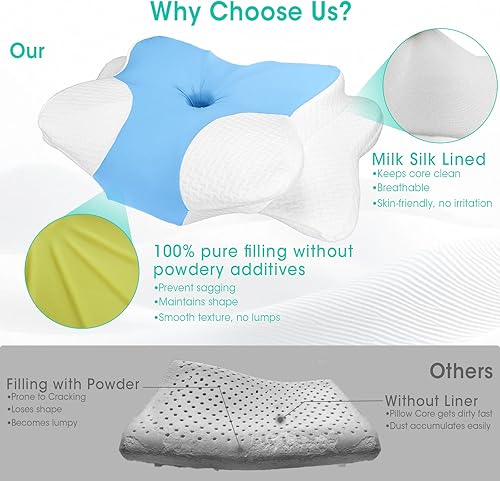 Why Choose Us?

Our

Milk Silk Lined
•Keeps core clean
•Breathable
•Skin-friendly, no irritation

100% pure filling without powdery additives
•Prevent sagging
•Maintains shape
•Smooth texture, no lumps

Others

Filling with Powder
•Prone to Cracking
•Loses shape
•Becomes lumpy

Without Liner
•Pillow Core gets dirty fast
•Dust accumulates easily